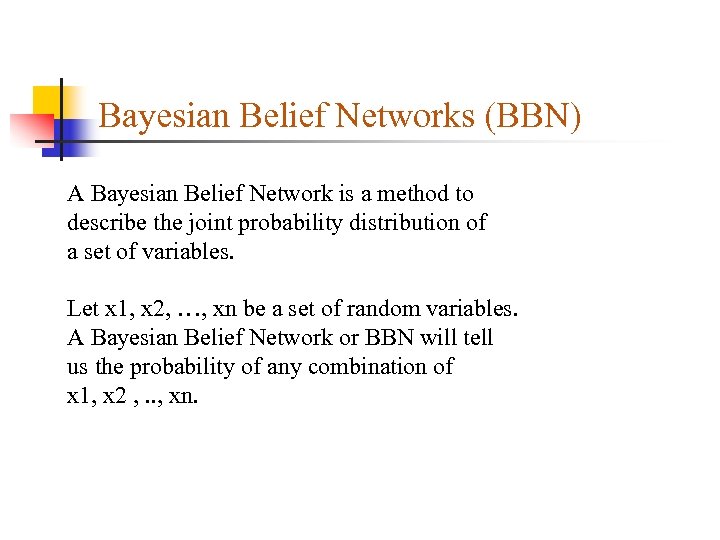 Bayesian Belief Networks (BBN)

A Bayesian Belief Network is a method to describe the joint probability distribution of a set of variables.

Let x1, x2, …, xn be a set of random variables. A Bayesian Belief Network or BBN will tell us the probability of any combination of x1, x2 , .., xn.